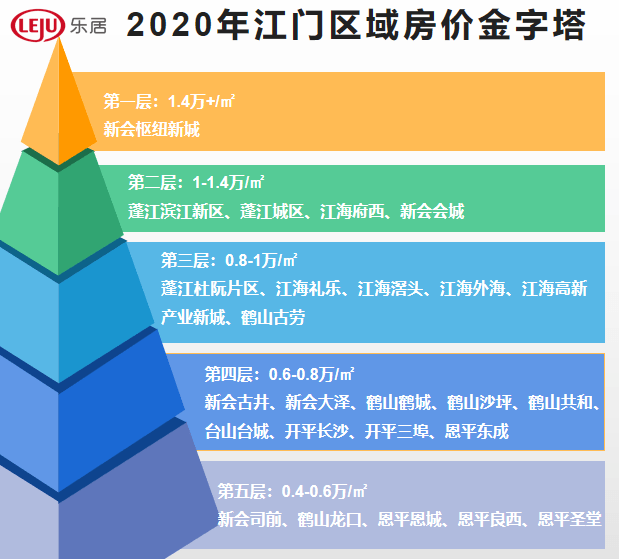 LEJU 乐居 2020年江门区域房价金字塔

第一层：1.4万+/㎡
新会枢纽新城

第二层：1-1.4万/㎡
蓬江滨江新区、蓬江城区、江海府西、新会会城

第三层：0.8-1万/㎡
蓬江杜阮片区、江海礼乐、江海滘头、江海外海、江海高新产业新城、鹤山古劳

第四层：0.6-0.8万/㎡
新会古井、新会大泽、鹤山鹤城、鹤山沙坪、鹤山共和、台山台城、开平长沙、开平三埠、恩平东成

第五层：0.4-0.6万/㎡
新会司前、鹤山龙口、恩平恩城、恩平良西、恩平圣堂